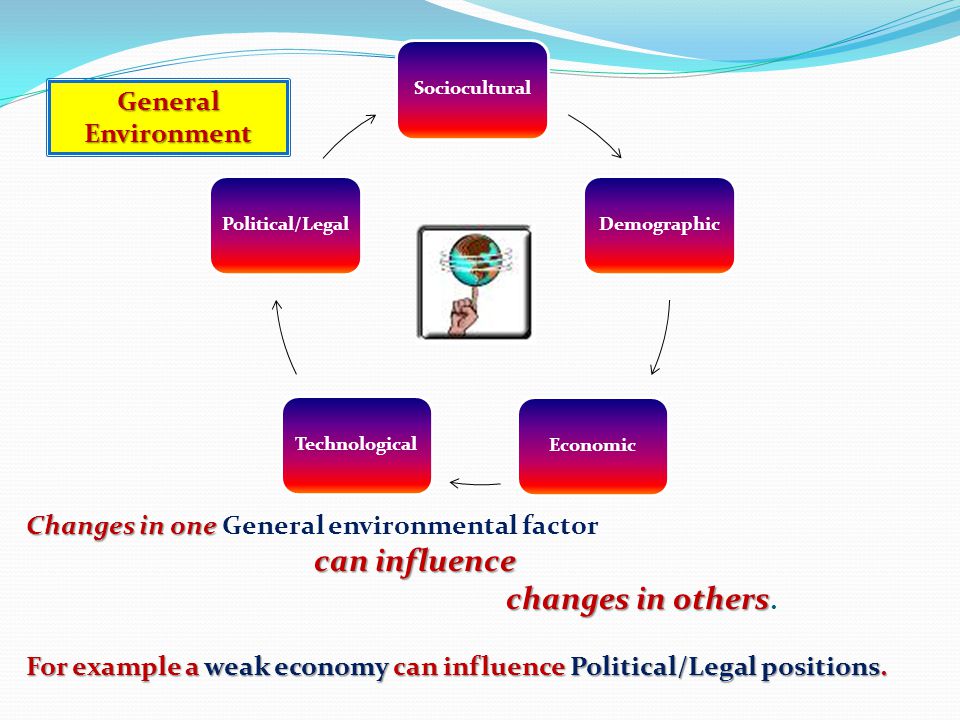 General Environment

Sociocultural

Demographic

Economic

Technological

Political/Legal

Changes in one General environmental factor can influence changes in others.

For example a weak economy can influence Political/Legal positions.